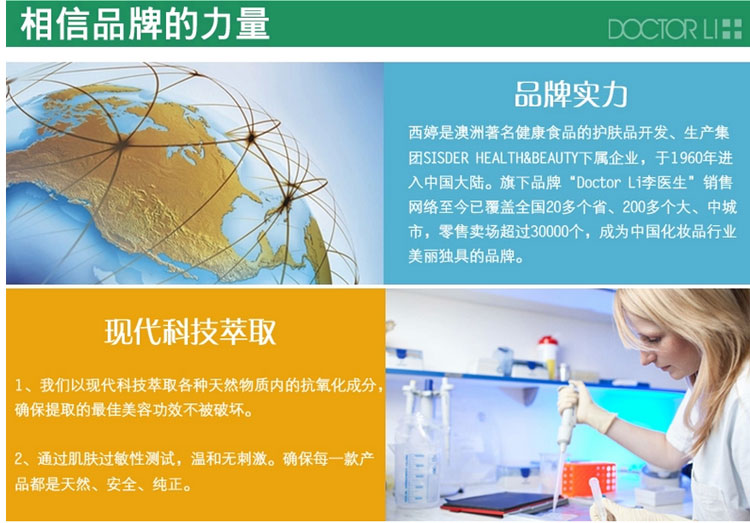 相信品牌的力量

DOCTOR LI

品牌实力

西婷是澳洲著名健康食品的护肤品开发、生产集团SISDER HEALTH&BEAUTY下属企业，于1960年进入中国大陆。旗下品牌“Doctor Li李医生”销售网络至今已覆盖全国20多个省、200多个大、中城市，零售卖场超过30000个，成为中国化妆品行业美丽独具的品牌。

现代科技萃取

1、我们以现代科技萃取各种天然物质内的抗氧化成分，确保提取的最佳美容功效不被破坏。

2、通过肌肤过敏性测试，温和无刺激。确保每一款产品都是天然、安全、纯正。